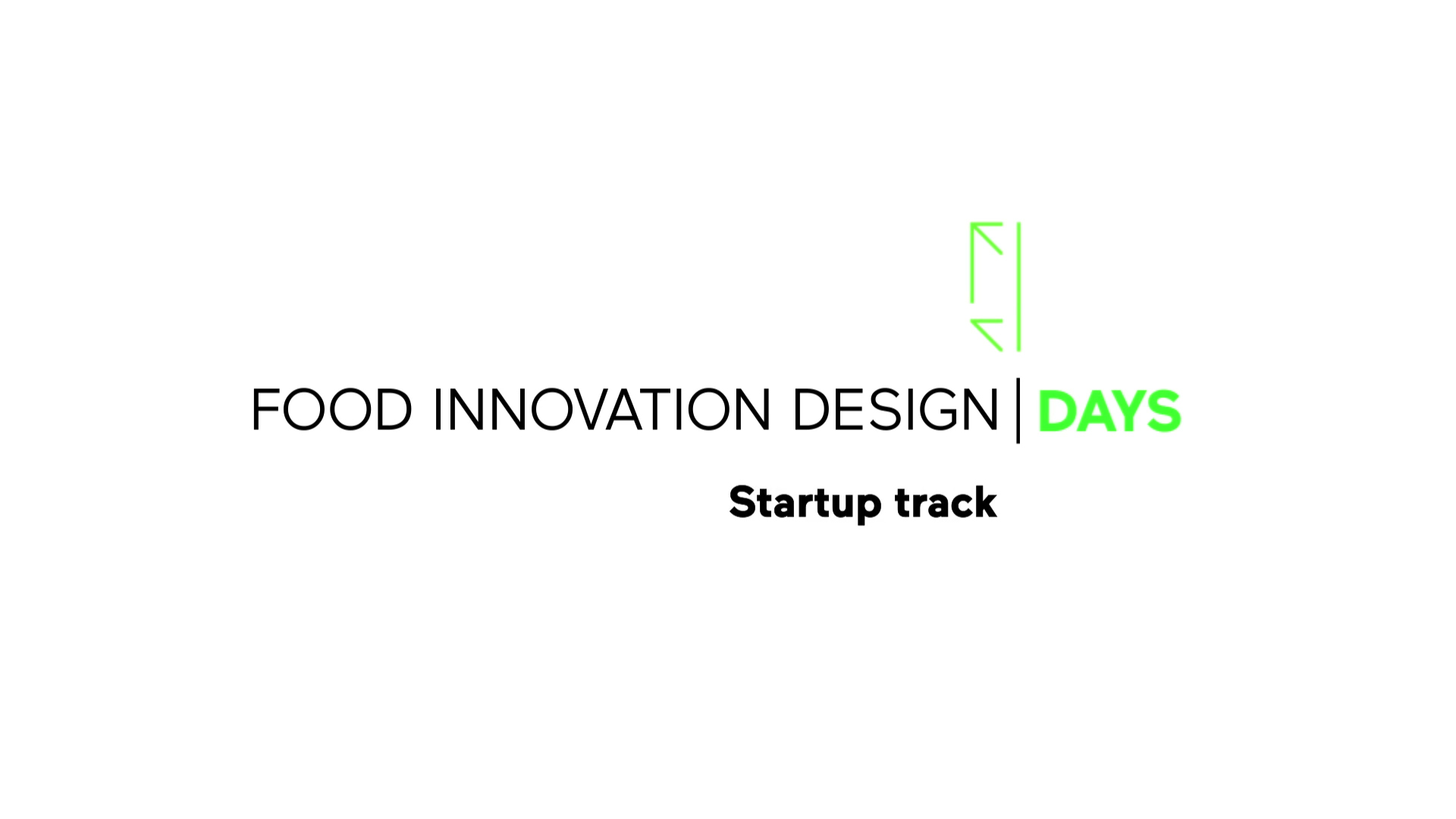 FOOD INNOVATION DESIGN | DAYS

Startup track